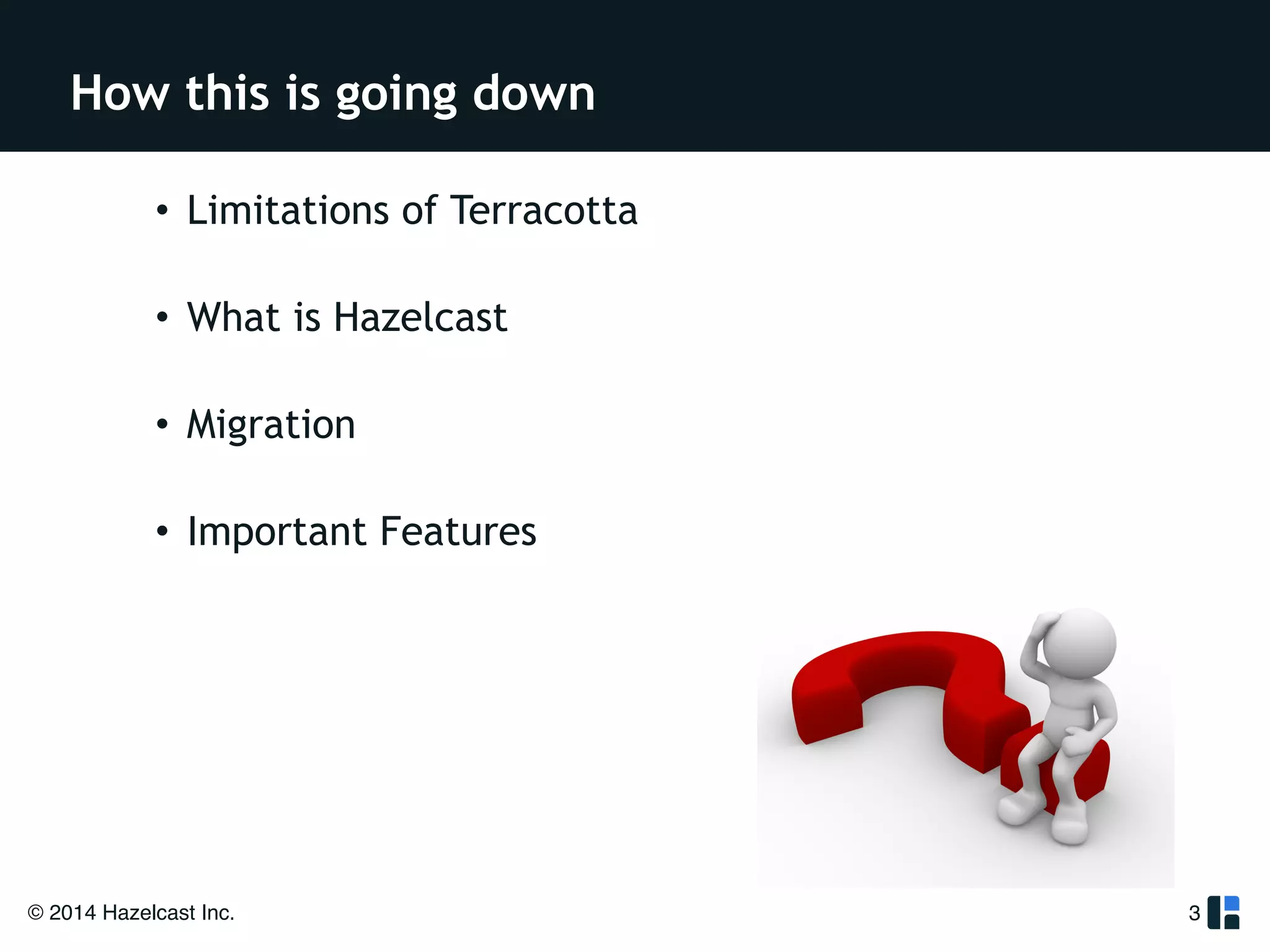 How this is going down

• Limitations of Terracotta

• What is Hazelcast

• Migration

• Important Features

© 2014 Hazelcast Inc.

3